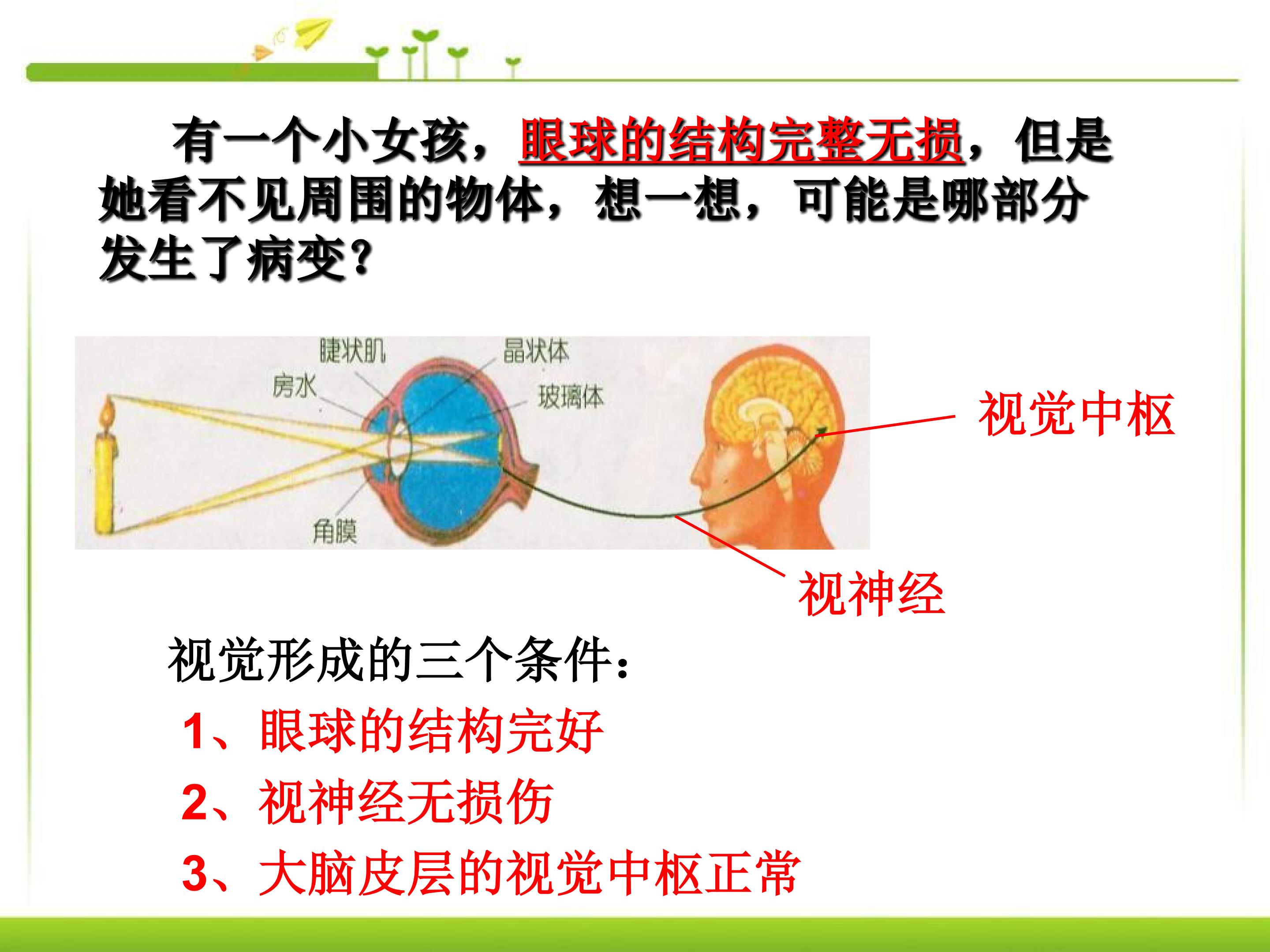 有一个小女孩，眼球的结构完整无损，但是她看不见周围的物体，想一想，可能是哪部分发生了病变？

睫状肌

晶状体

房水

玻璃体

角膜

视觉中枢

视神经

视觉形成的三个条件：

1、眼球的结构完好

2、视神经无损伤

3、大脑皮层的视觉中枢正常